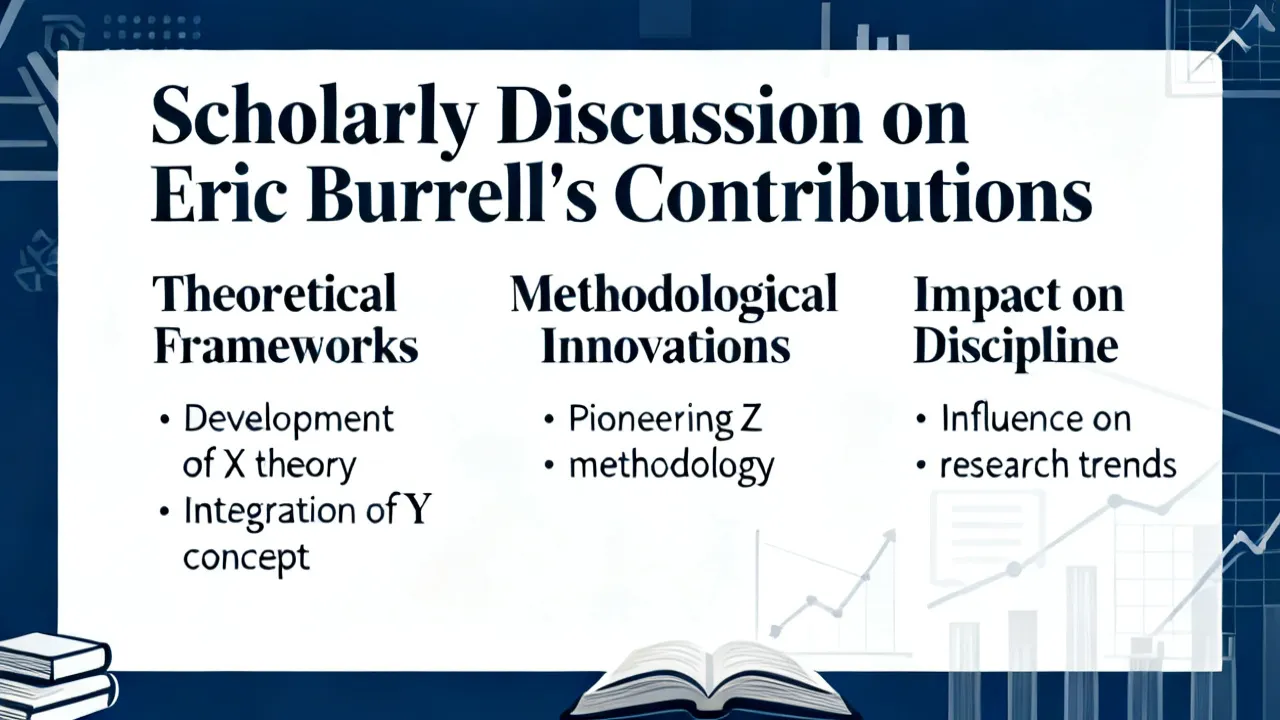 Scholarly Discussion on Eric Burrell's Contributions

Theoretical Frameworks

• Development of X theory
• Integration of Y concept

Methodological Innovations

• Pioneering Z
• methodology

Impact on Discipline

• Influence on
• research trends